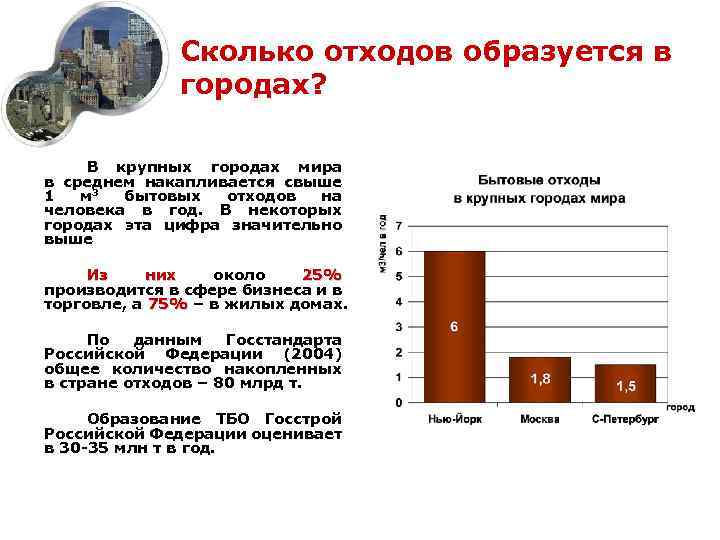 Сколько отходов образуется в городах?

В крупных городах мира в среднем накапливается свыше 1 м$^3$ бытовых отходов на человека в год. В некоторых городах эта цифра значительно выше

Из них около 25% производится в сфере бизнеса и в торговле, а 75% – в жилых домах.

По данным Госстандарта Российской Федерации (2004) общее количество накопленных в стране отходов – 80 млрд т.

Образование ТБО Госстрой Российской Федерации оценивает в 30-35 млн т в год.

Бытовые отходы
в крупных городах мира

м3/чел в год

7
6
5
4
3
2
1
0

6
1,8
1,5

Нью-Йорк
Москва
С-Петербург
город